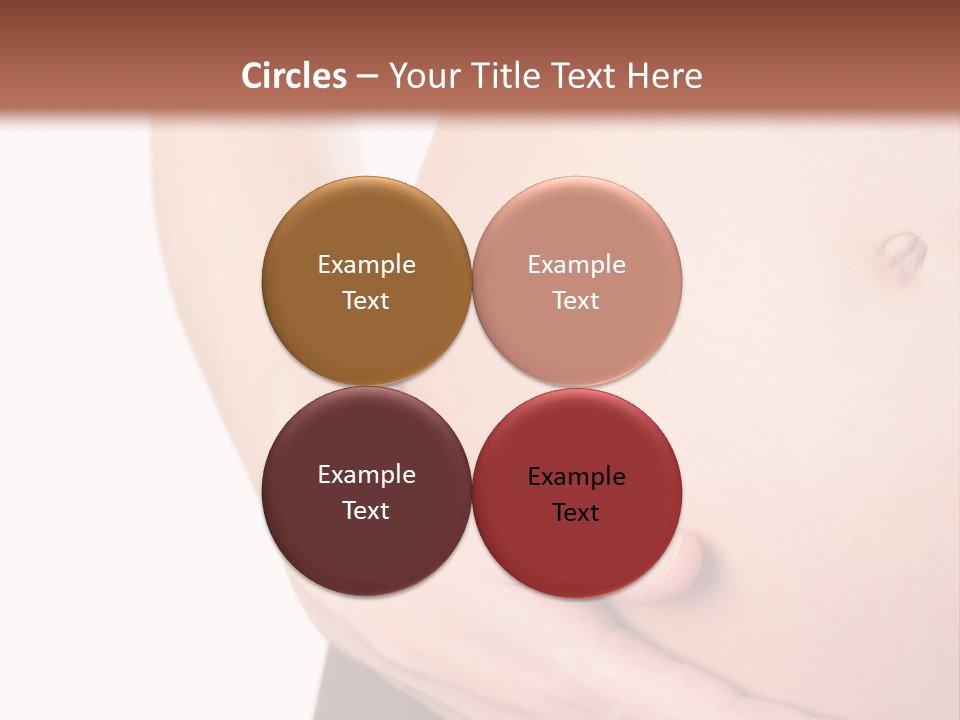 Circles – Your Title Text Here

Example Text

Example Text

Example Text

Example Text